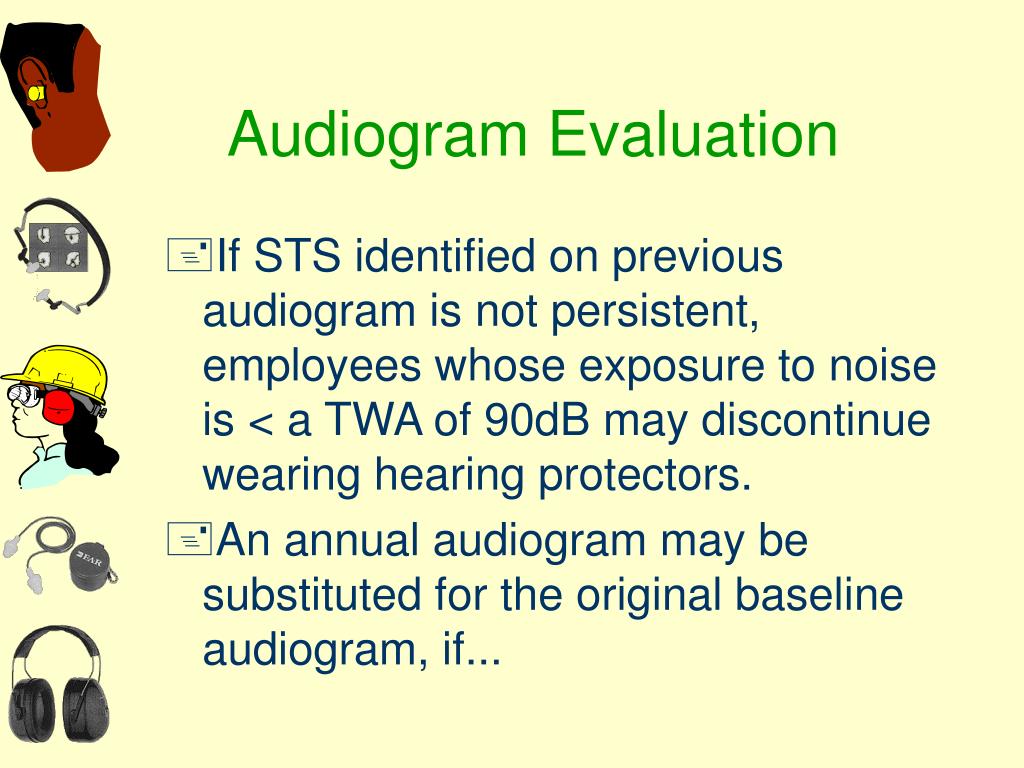 Audiogram Evaluation

If STS identified on previous audiogram is not persistent, employees whose exposure to noise is < a TWA of 90dB may discontinue wearing hearing protectors.

An annual audiogram may be substituted for the original baseline audiogram, if...

EAR